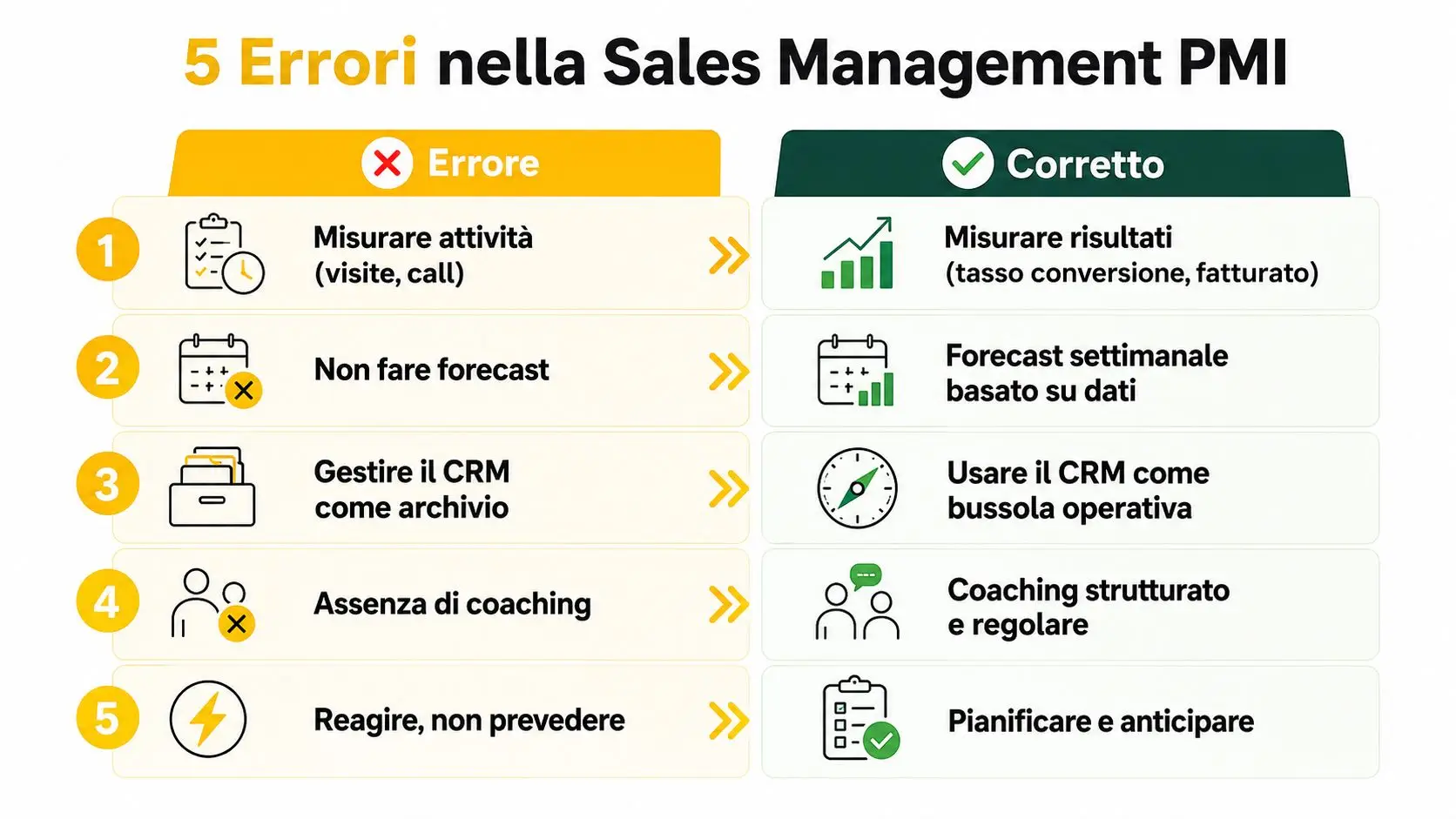 5 Errori nella Sales Management PMI

| | Errore | Corretto |
|---|---|---|
| 1 | Misurare attività (visite, call) | Misurare risultati (tasso conversione, fatturato) |
| 2 | Non fare forecast | Forecast settimanale basato su dati |
| 3 | Gestire il CRM come archivio | Usare il CRM come bussola operativa |
| 4 | Assenza di coaching | Coaching strutturato e regolare |
| 5 | Reagire, non prevedere | Pianificare e anticipare |